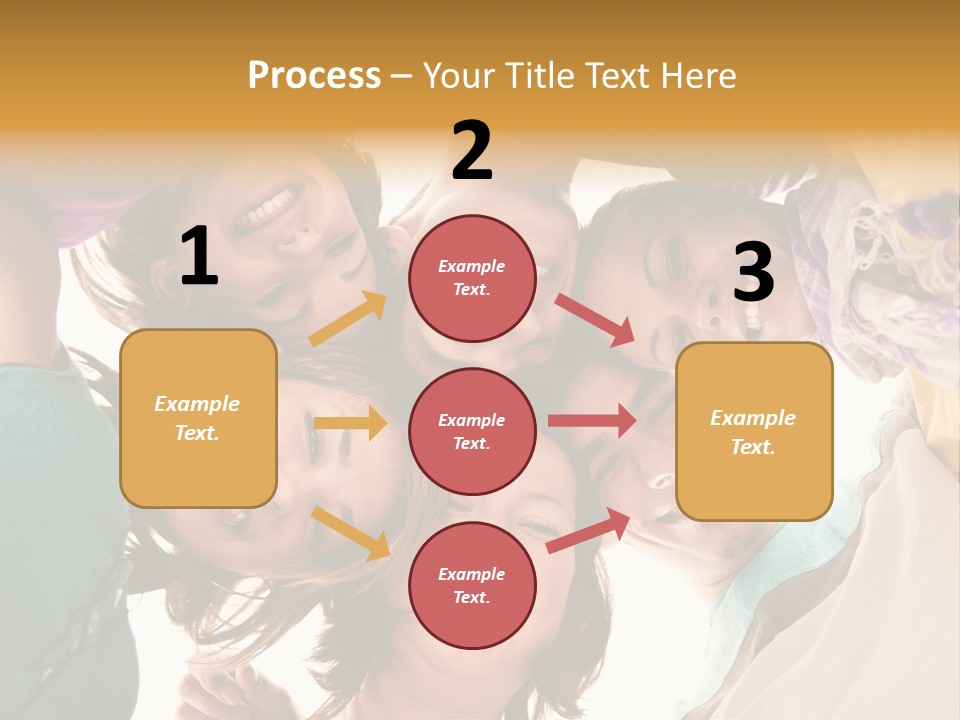 Process – Your Title Text Here

1

Example Text.

2

Example Text.

Example Text.

Example Text.

3

Example Text.